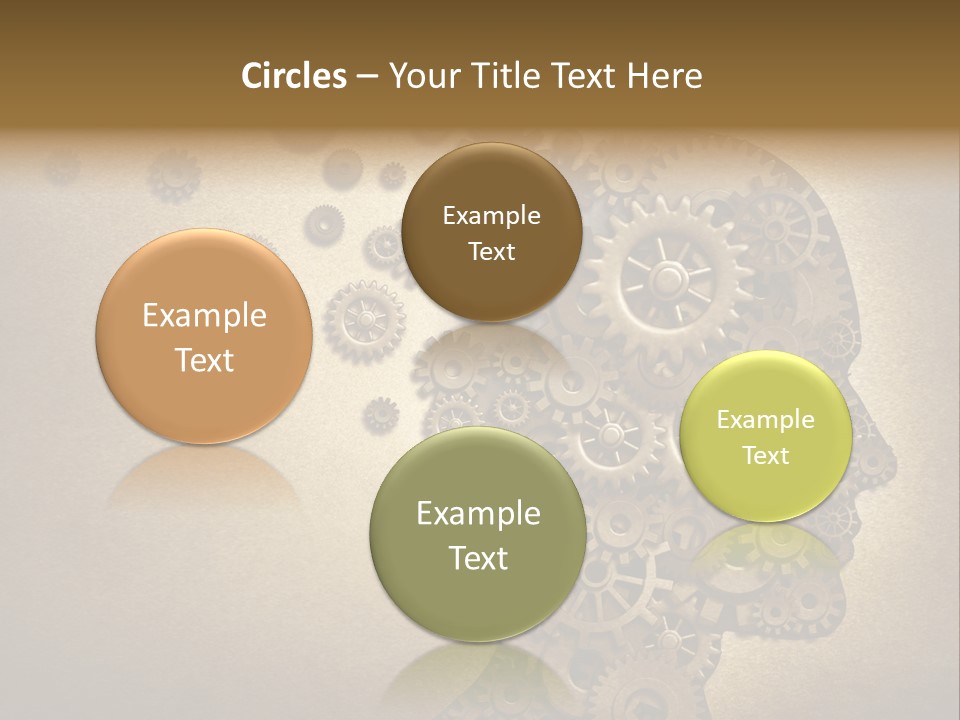 Circles – Your Title Text Here

Example Text

Example Text

Example Text

Example Text